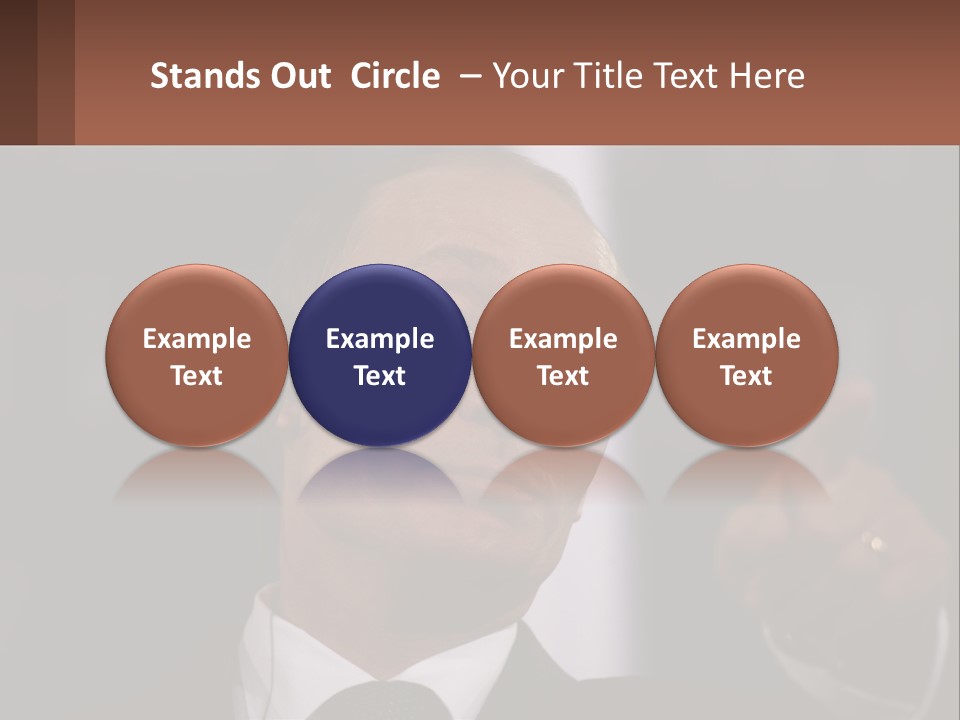 Stands Out Circle – Your Title Text Here

Example Text

Example Text

Example Text

Example Text